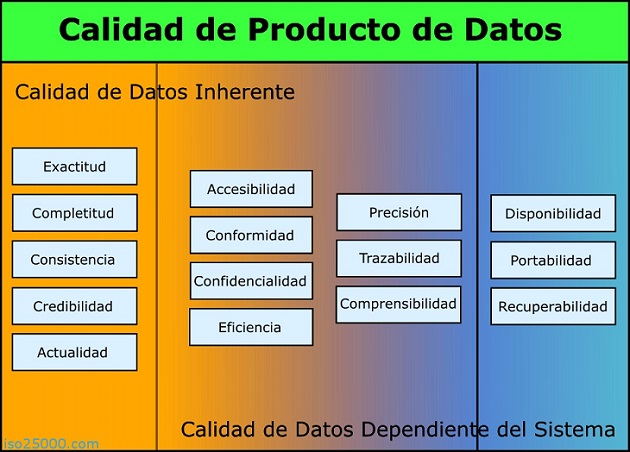 Calidad de Producto de Datos

Calidad de Datos Inherente

Exactitud

Completitud

Consistencia

Credibilidad

Actualidad

Accesibilidad

Conformidad

Confidencialidad

Eficiencia

Precisión

Trazabilidad

Comprensibilidad

Disponibilidad

Portabilidad

Recuperabilidad

Calidad de Datos Dependiente del Sistema

iso25000.com